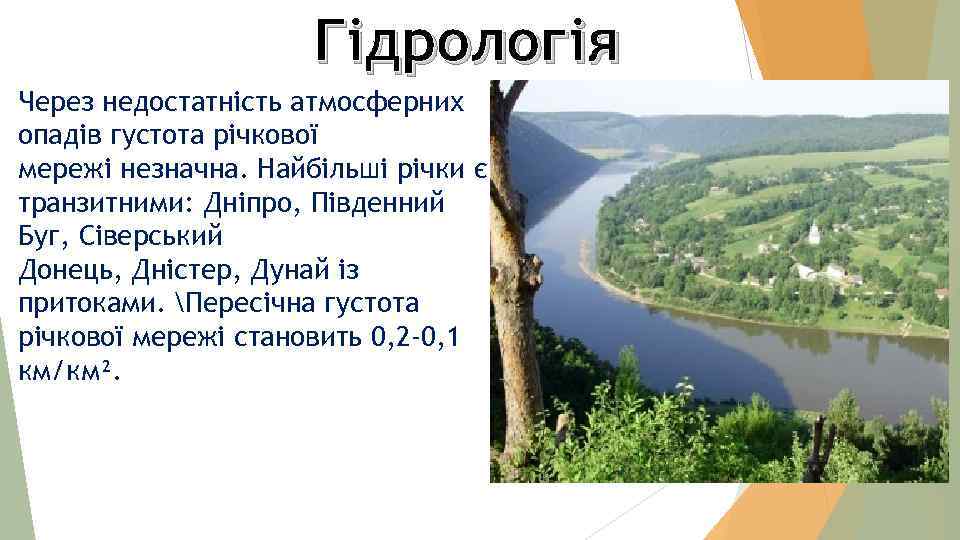 Гідрологія

Через недостатність атмосферних опадів густота річкової мережі незначна. Найбільші річки є транзитними: Дніпро, Південний Буг, Сіверський Донець, Дністер, Дунай із притоками. \Пересічна густота річкової мережі становить 0,2-0,1 км/км².